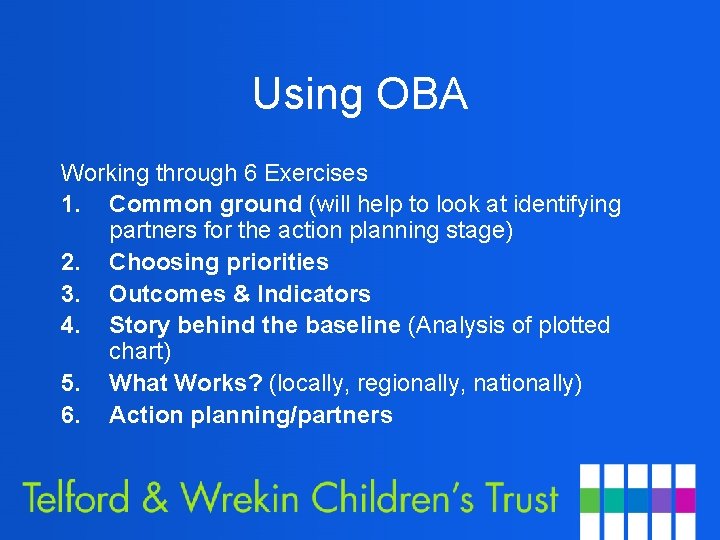 Using OBA

Working through 6 Exercises
1. Common ground (will help to look at identifying partners for the action planning stage)
2. Choosing priorities
3. Outcomes & Indicators
4. Story behind the baseline (Analysis of plotted chart)
5. What Works? (locally, regionally, nationally)
6. Action planning/partners

Telford & Wrekin Children's Trust